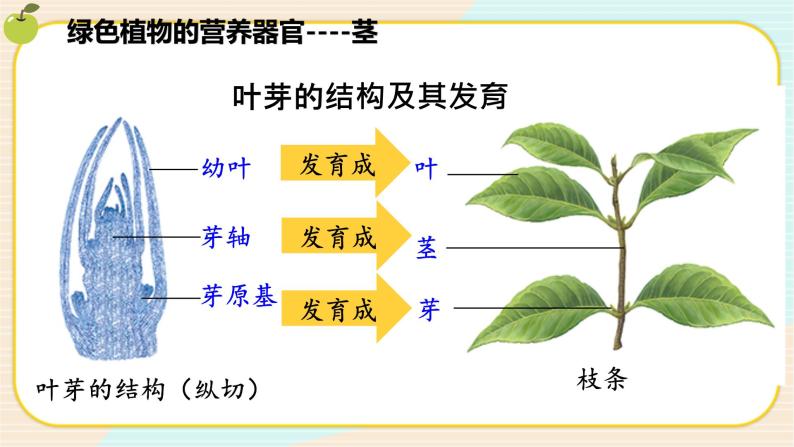 绿色植物的营养器官----茎

叶芽的结构及其发育

幼叶 发育成 叶

芽轴 发育成 茎

芽原基 发育成 芽

叶芽的结构（纵切）

枝条